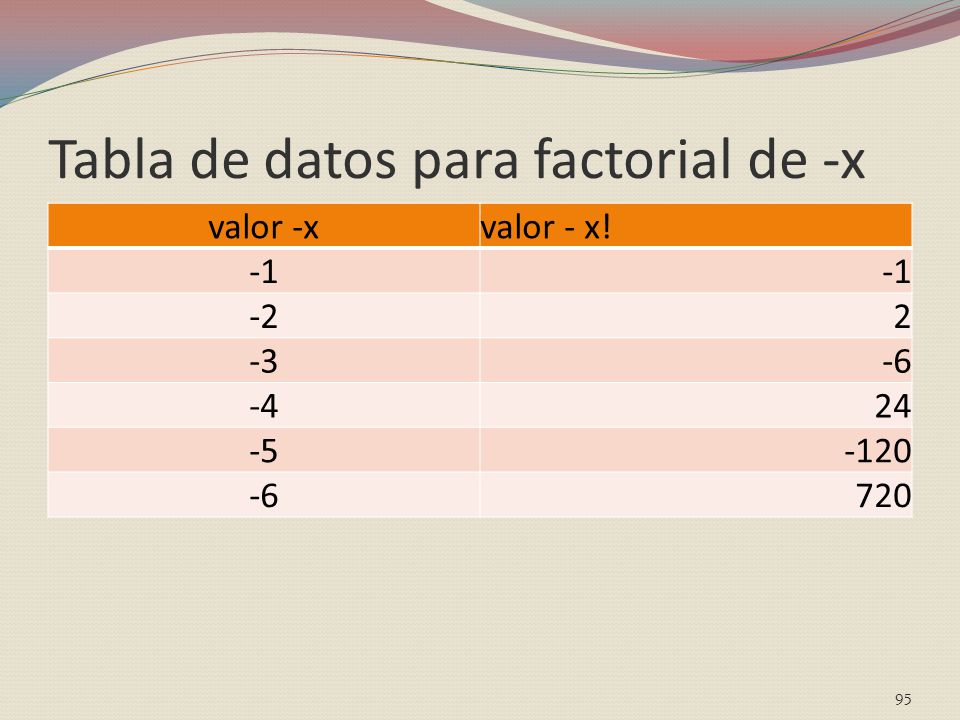 Tabla de datos para factorial de -x

| valor -x | valor - x! |
|---|---|
| -1 | -1 |
| -2 | 2 |
| -3 | -6 |
| -4 | 24 |
| -5 | -120 |
| -6 | 720 |

95